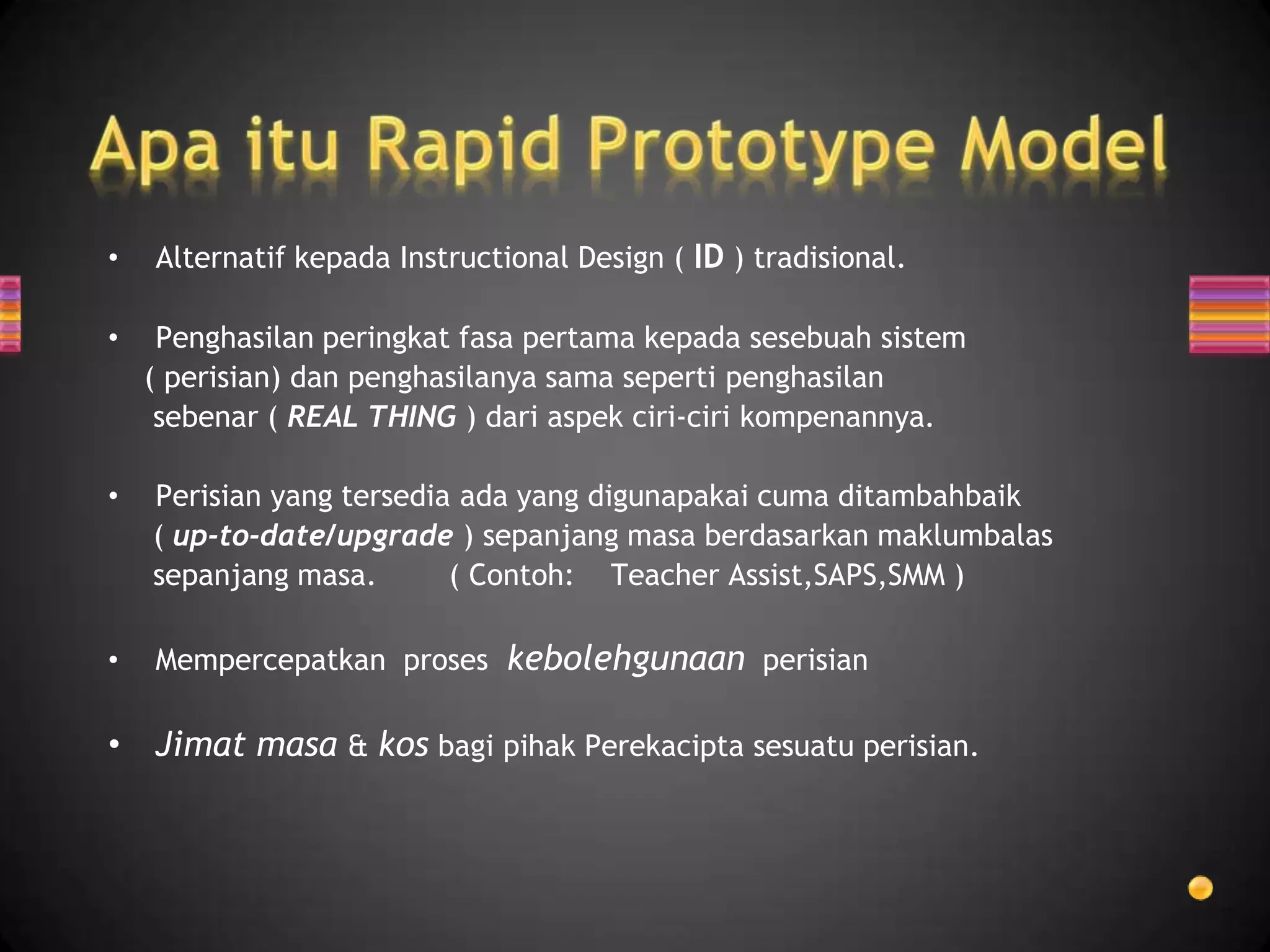 Apa itu Rapid Prototype Model

• Alternatif kepada Instructional Design ( ID ) tradisional.

• Penghasilan peringkat fasa pertama kepada sesebuah sistem ( perisian) dan penghasilanya sama seperti penghasilan sebenar ( REAL THING ) dari aspek ciri-ciri kompenannya.

• Perisian yang tersedia ada yang digunapakai cuma ditambahbaik ( up-to-date/upgrade ) sepanjang masa berdasarkan maklumbalas sepanjang masa. ( Contoh: Teacher Assist,SAPS,SMM )

• Mempercepatkan proses kebolehgunaan perisian

• Jimat masa & kos bagi pihak Perekacipta sesuatu perisian.